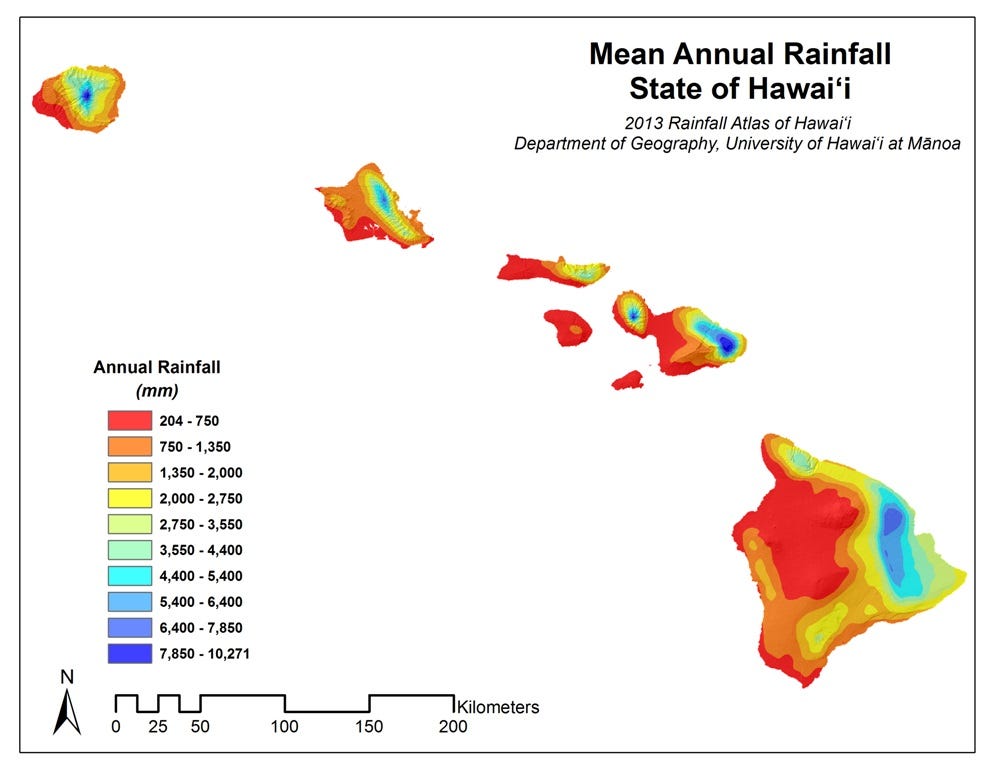 Mean Annual Rainfall
State of Hawai‘i

2013 Rainfall Atlas of Hawai‘i
Department of Geography, University of Hawai‘i at Mānoa

Annual Rainfall
(mm)

204 - 750
750 - 1,350
1,350 - 2,000
2,000 - 2,750
2,750 - 3,550
3,550 - 4,400
4,400 - 5,400
5,400 - 6,400
6,400 - 7,850
7,850 - 10,271

N

0 25 50 100 150 200 Kilometers